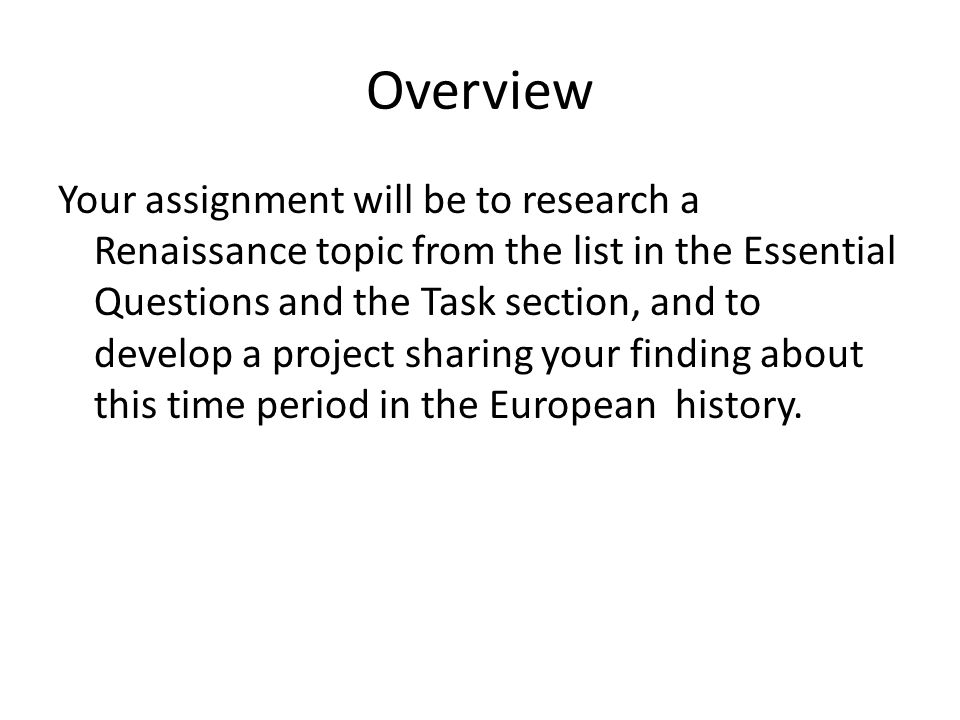 Overview

Your assignment will be to research a Renaissance topic from the list in the Essential Questions and the Task section, and to develop a project sharing your finding about this time period in the European history.